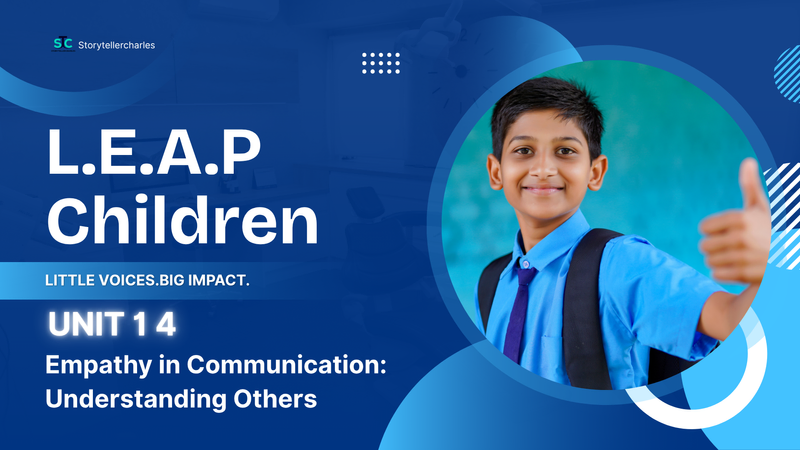 SC Storytellercharles

L.E.A.P Children

LITTLE VOICES.BIG IMPACT.

UNIT 1 4

Empathy in Communication: Understanding Others